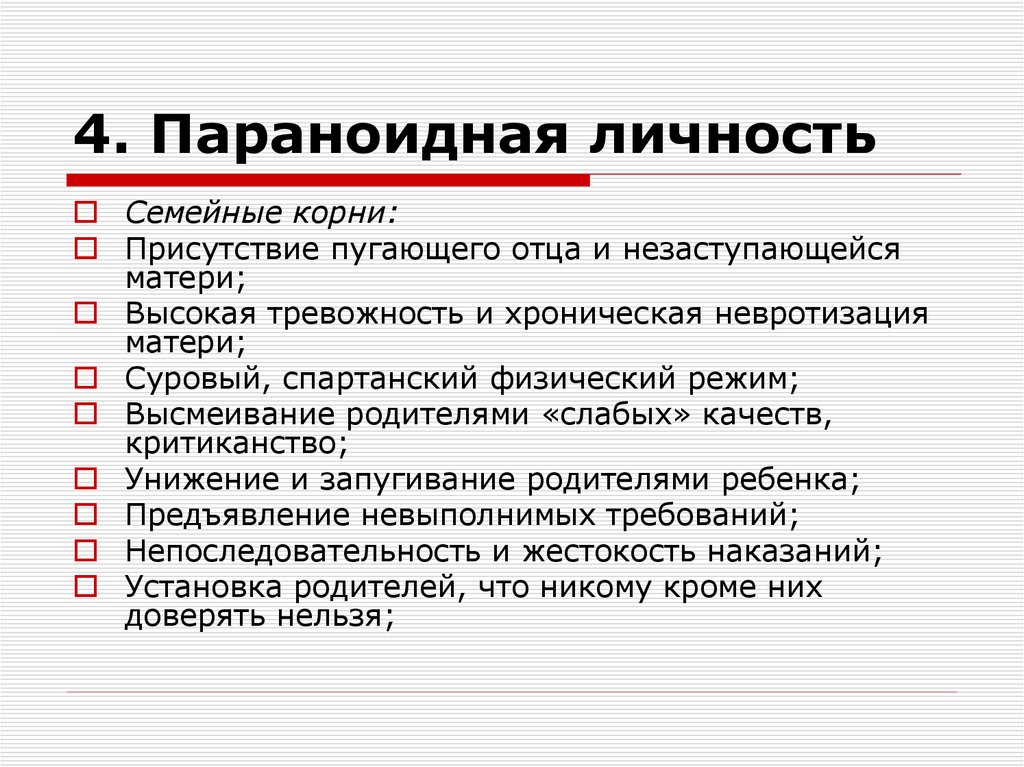 4. Параноидная личность

Семейные корни:

Присутствие пугающего отца и незаступающейся матери;

Высокая тревожность и хроническая невротизация матери;

Суровый, спартанский физический режим;

Высмеивание родителями «слабых» качеств, критиканство;

Унижение и запугивание родителями ребенка;

Предъявление невыполнимых требований;

Непоследовательность и жестокость наказаний;

Установка родителей, что никому кроме них доверять нельзя;